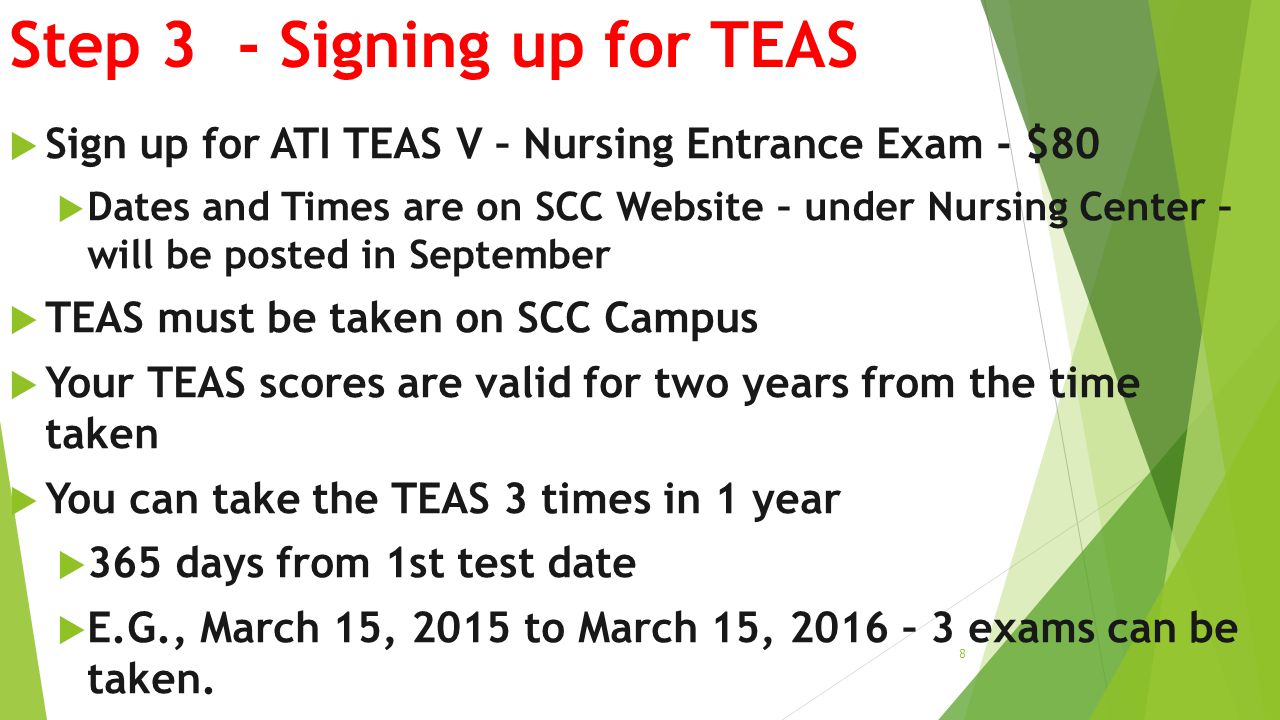 Step 3 - Signing up for TEAS

Sign up for ATI TEAS V – Nursing Entrance Exam - $80

Dates and Times are on SCC Website – under Nursing Center – will be posted in September

TEAS must be taken on SCC Campus

Your TEAS scores are valid for two years from the time taken

You can take the TEAS 3 times in 1 year

365 days from 1st test date

E.G., March 15, 2015 to March 15, 2016 – 3 exams can be taken.

8